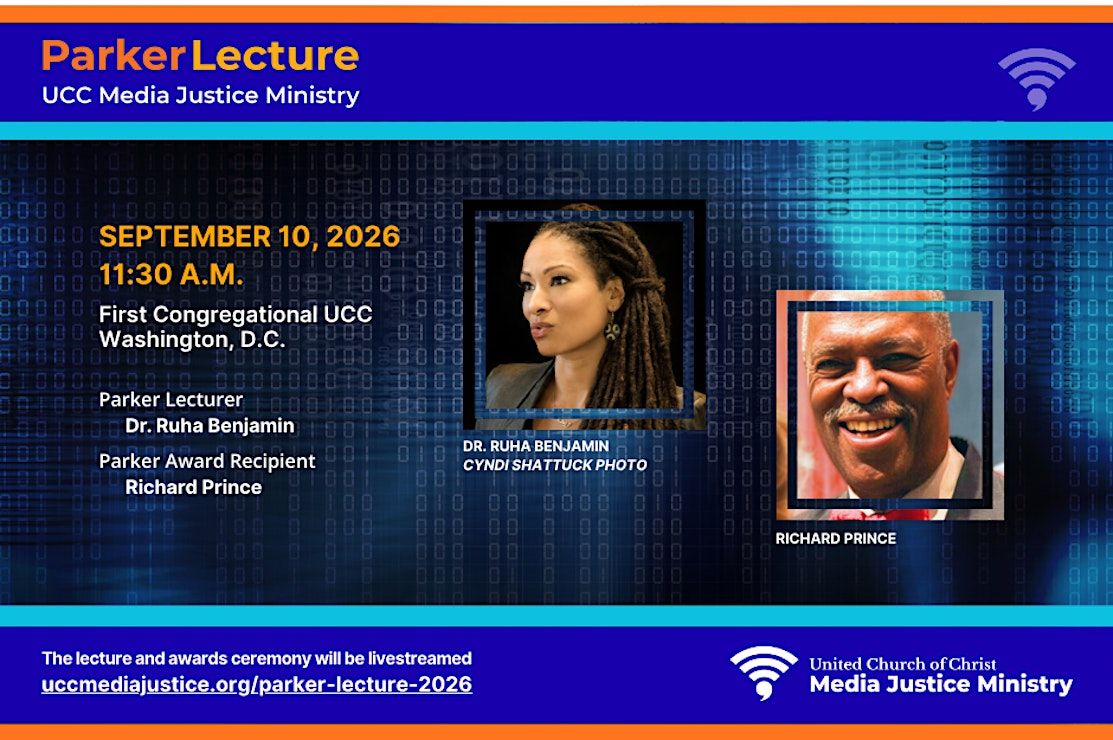 Parker Lecture
UCC Media Justice Ministry

SEPTEMBER 10, 2026
11:30 A.M.

First Congregational UCC
Washington, D.C.

Parker Lecturer
Dr. Ruha Benjamin

Parker Award Recipient
Richard Prince

DR. RUHA BENJAMIN
CYNDI SHATTUCK PHOTO

RICHARD PRINCE

The lecture and awards ceremony will be livestreamed
uccmediajustice.org/parker-lecture-2026

United Church of Christ
Media Justice Ministry